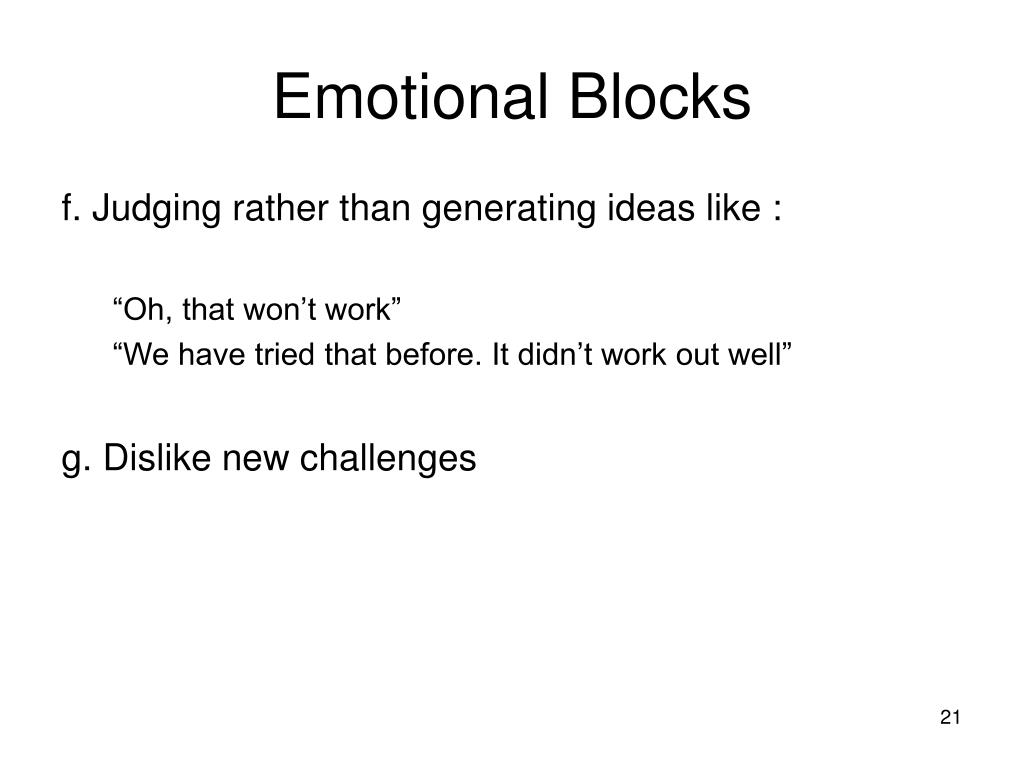 Emotional Blocks

f. Judging rather than generating ideas like :

“Oh, that won’t work”

“We have tried that before. It didn’t work out well”

g. Dislike new challenges

21